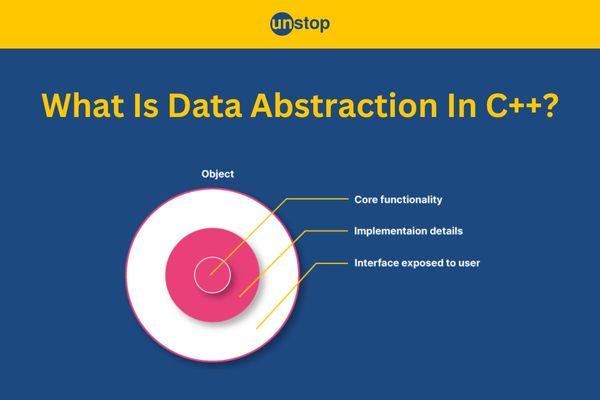 unstop

What Is Data Abstraction In C++?

Object

Core functionality

Implementaion details

Interface exposed to user